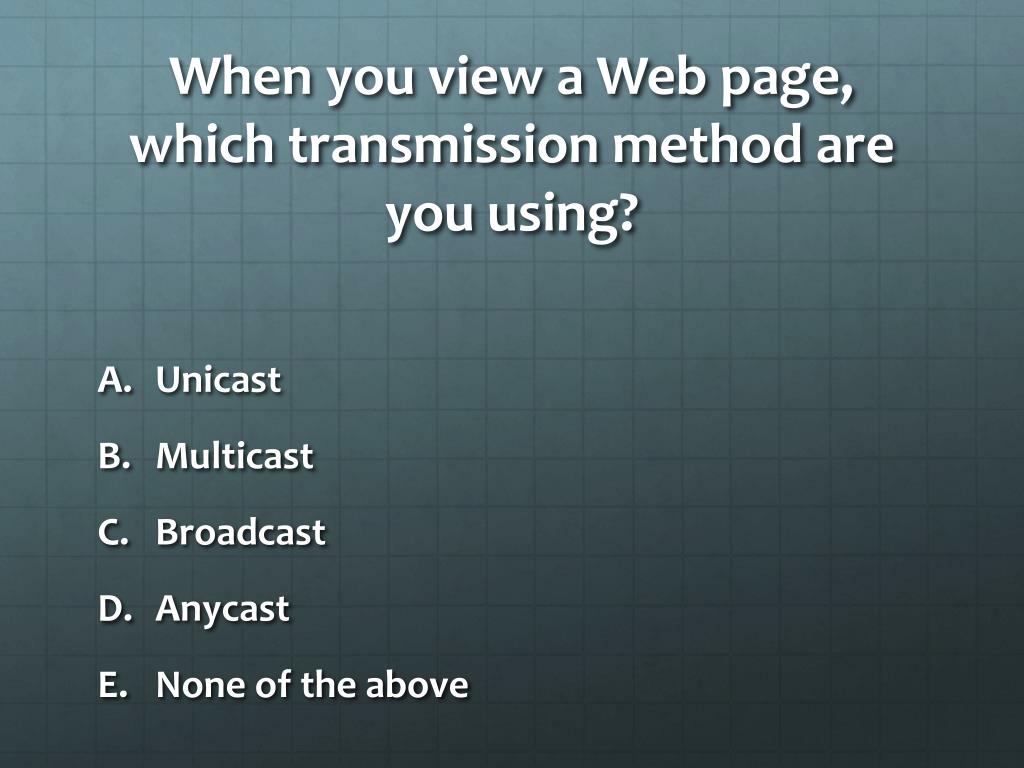 When you view a Web page, which transmission method are you using?

A. Unicast
B. Multicast
C. Broadcast
D. Anycast
E. None of the above